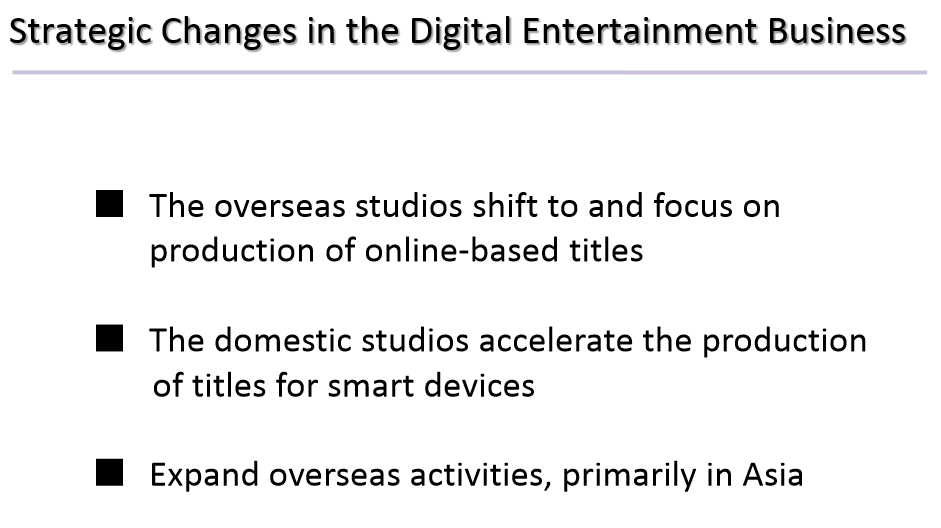 Strategic Changes in the Digital Entertainment Business

■ The overseas studios shift to and focus on production of online-based titles

■ The domestic studios accelerate the production of titles for smart devices

■ Expand overseas activities, primarily in Asia